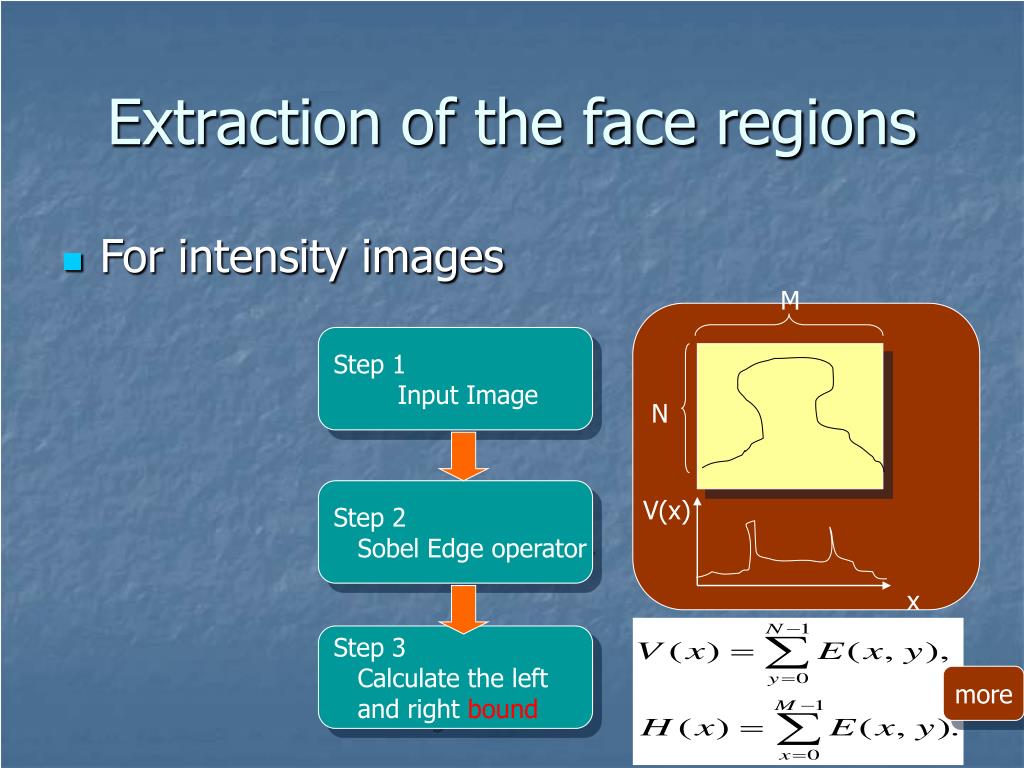 Extraction of the face regions

For intensity images

Step 1
Input Image

Step 2
Sobel Edge operator

Step 3
Calculate the left and right bound

M

N

V(x)

x

$V(x) = \sum_{y=0}^{N-1} E(x, y),$

$H(x) = \sum_{x=0}^{M-1} E(x, y).$

more